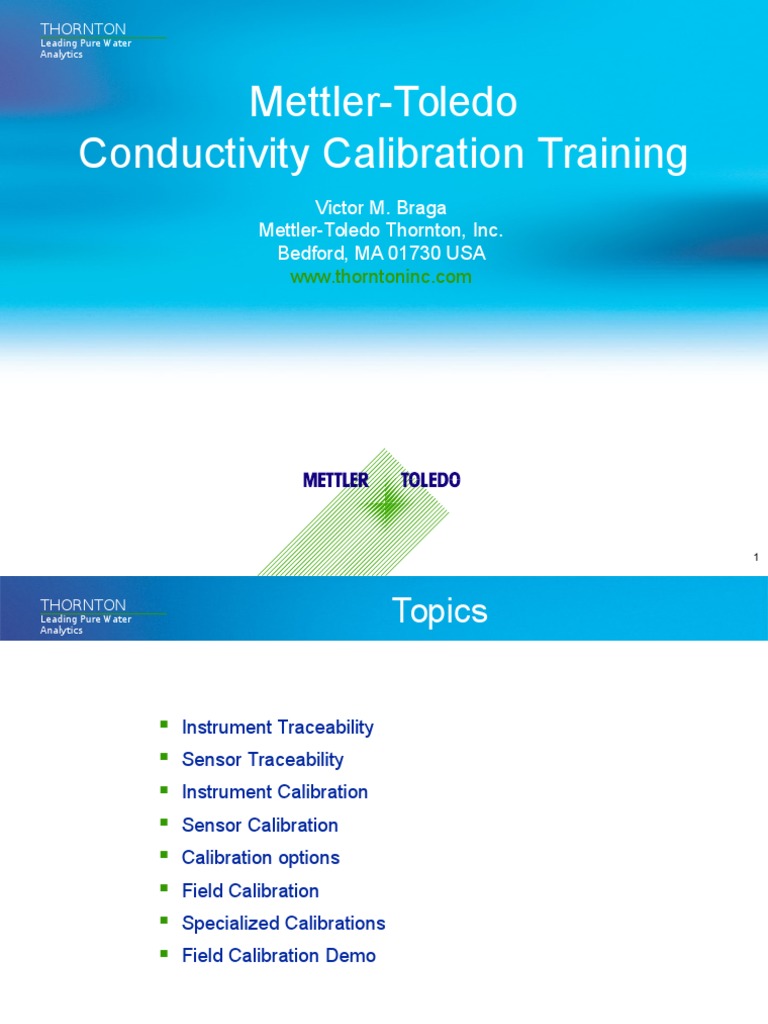 THORNTON
Leading Pure Water Analytics

Mettler-Toledo
Conductivity Calibration Training

Victor M. Braga
Mettler-Toledo Thornton, Inc.
Bedford, MA 01730 USA
www.thorntoninc.com

METTLER TOLEDO

1

THORNTON
Leading Pure Water Analytics

Topics

- Instrument Traceability
- Sensor Traceability
- Instrument Calibration
- Sensor Calibration
- Calibration options
- Field Calibration
- Specialized Calibrations
- Field Calibration Demo